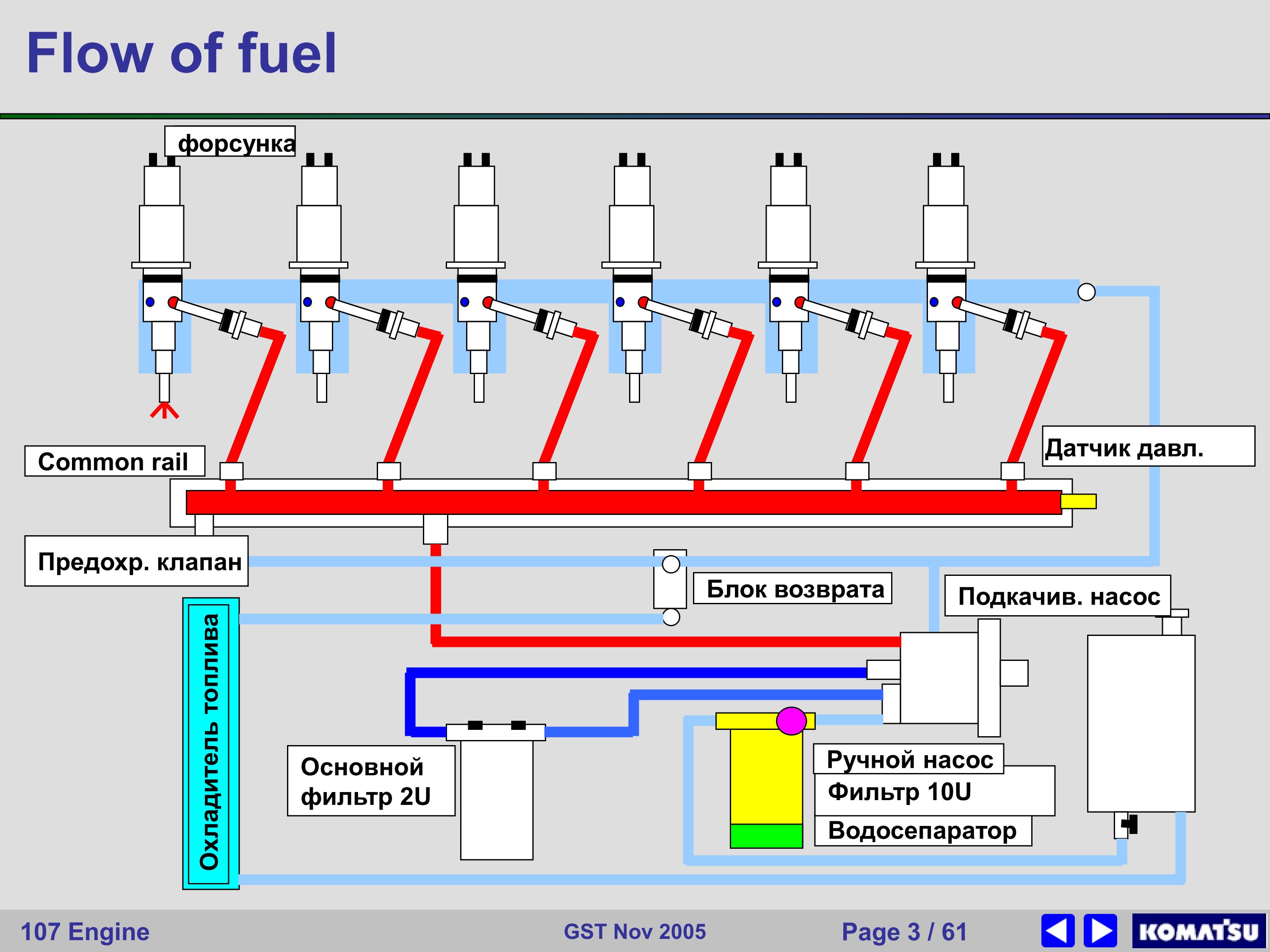 Flow of fuel

форсунка

Common rail

Датчик давл.

Предохр. клапан

Блок возврата

Подкачив. насос

Охладитель топлива

Основной фильтр 2U

Ручной насос

Фильтр 10U

Водосепаратор

107 Engine

GST Nov 2005

Page 3 / 61

KOMATSU